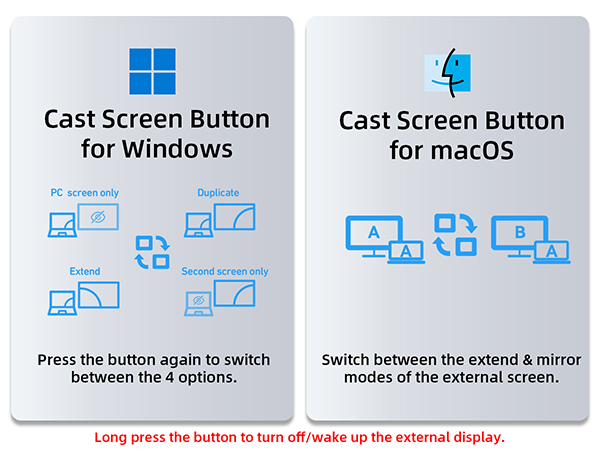 Cast Screen Button for Windows

PC screen only

Duplicate

Extend

Second screen only

Press the button again to switch between the 4 options.

Cast Screen Button for macOS

A

A

B

A

Switch between the extend & mirror modes of the external screen.

Long press the button to turn off/wake up the external display.